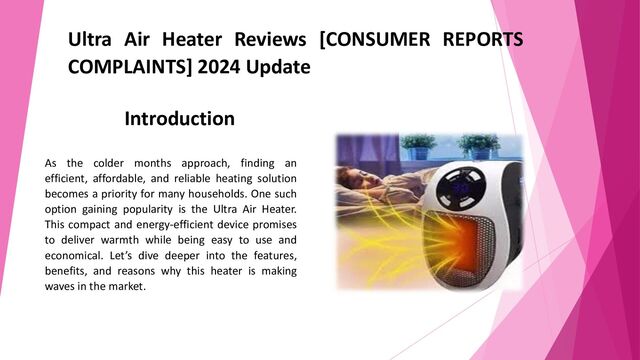 Ultra Air Heater Reviews [CONSUMER REPORTS COMPLAINTS] 2024 Update

Introduction

As the colder months approach, finding an efficient, affordable, and reliable heating solution becomes a priority for many households. One such option gaining popularity is the Ultra Air Heater. This compact and energy-efficient device promises to deliver warmth while being easy to use and economical. Let's dive deeper into the features, benefits, and reasons why this heater is making waves in the market.